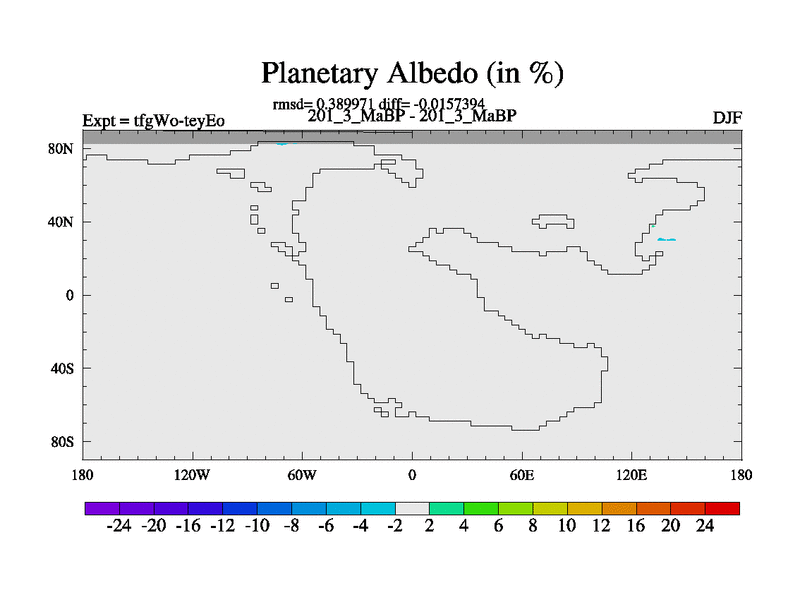 Planetary Albedo (in %)

rmsd= 0.389971 diff= -0.0157394
Expt = tfgWo-teyEo
201_3_MaBP - 201_3_MaBP
DJF

80N
40N
0
40S
80S

180
120W
60W
0
60E
120E
180

-24 -20 -16 -12 -10 -8 -6 -4 -2 2 4 6 8 10 12 16 20 24